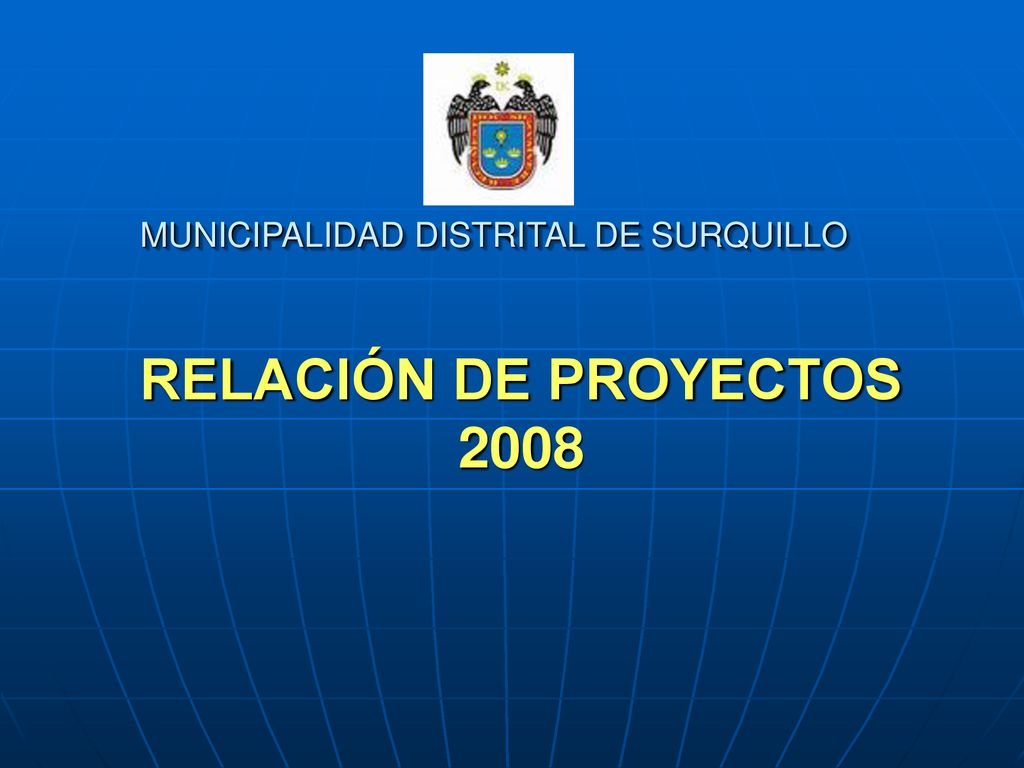 MUNICIPALIDAD DISTRITAL DE SURQUILLO

RELACIÓN DE PROYECTOS 2008